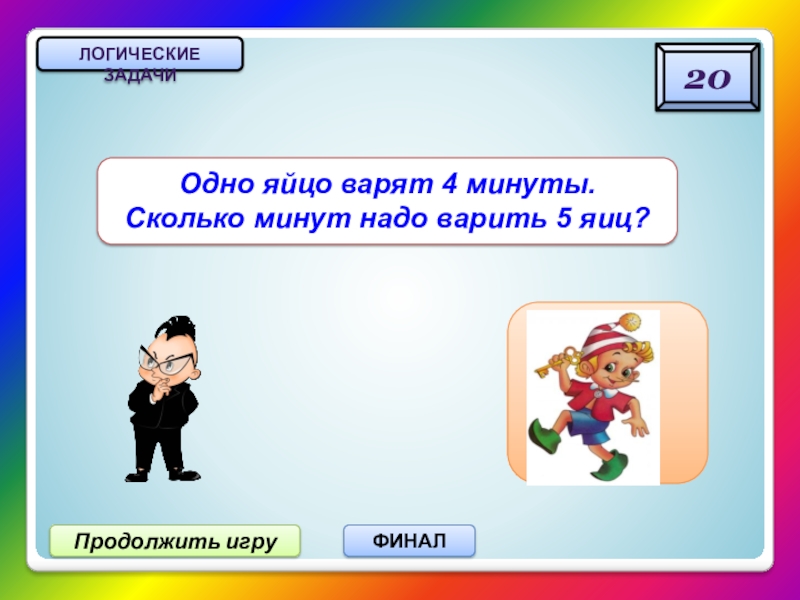 ЛОГИЧЕСКИЕ ЗАДАЧИ

20

Одно яйцо варят 4 минуты. Сколько минут надо варить 5 яиц?

Продолжить игру

ФИНАЛ